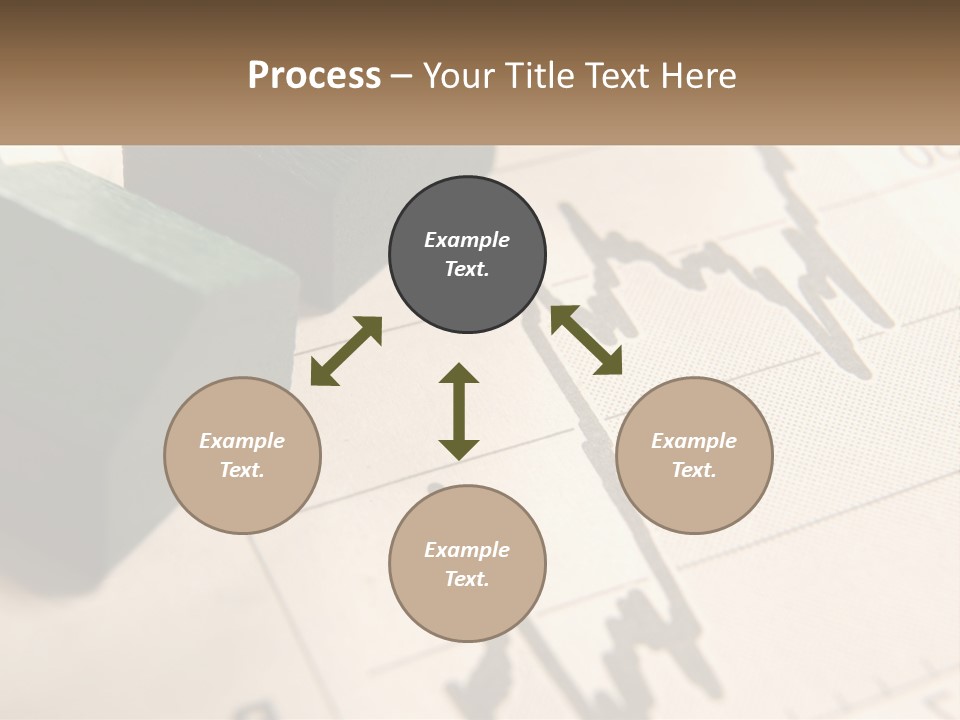 Process – Your Title Text Here

Example Text.

Example Text.

Example Text.

Example Text.